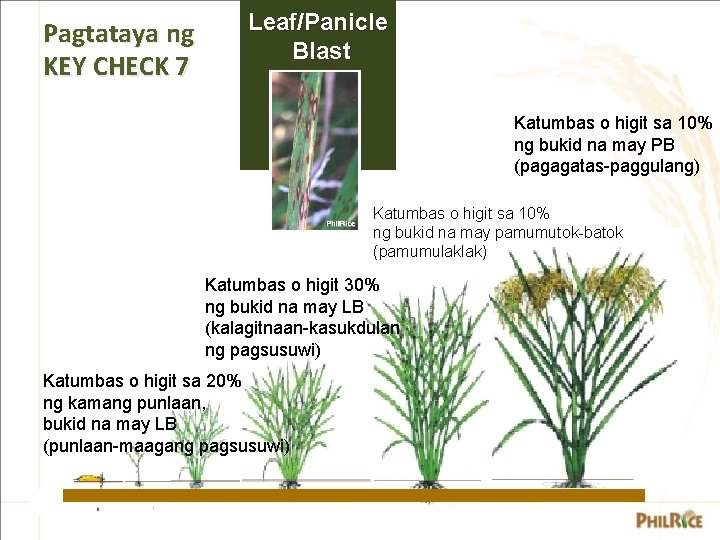 Pagtataya ng KEY CHECK 7

Leaf/Panicle Blast

PhilRice

Katumbas o higit sa 10% ng bukid na may PB (pagagatas-paggulang)

Katumbas o higit sa 10% ng bukid na may pamumutok-batok (pamumulaklak)

Katumbas o higit 30% ng bukid na may LB (kalagitnaan-kasukdulan ng pagsusuwi)

Katumbas o higit sa 20% ng kamang punlaan, bukid na may LB (punlaan-maagang pagsusuwi)

PHILRICE